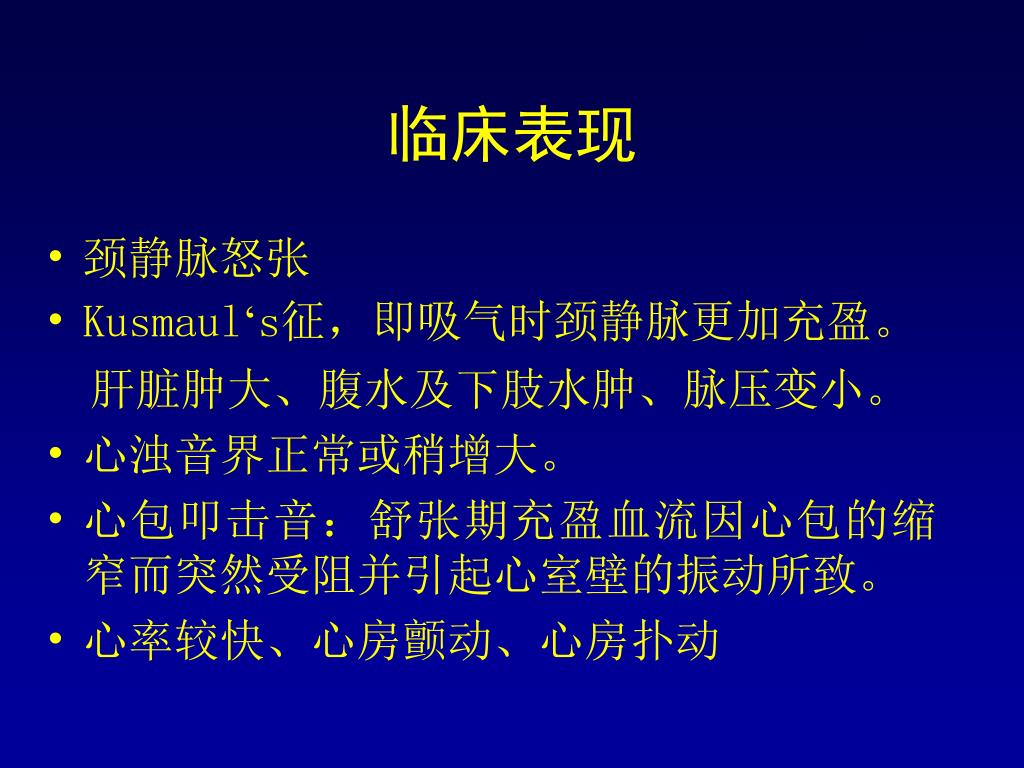 临床表现

• 颈静脉怒张
• Kusmaul‘s征，即吸气时颈静脉更加充盈。
 肝脏肿大、腹水及下肢水肿、脉压变小。
• 心浊音界正常或稍增大。
• 心包叩击音：舒张期充盈血流因心包的缩窄而突然受阻并引起心室壁的振动所致。
• 心率较快、心房颤动、心房扑动